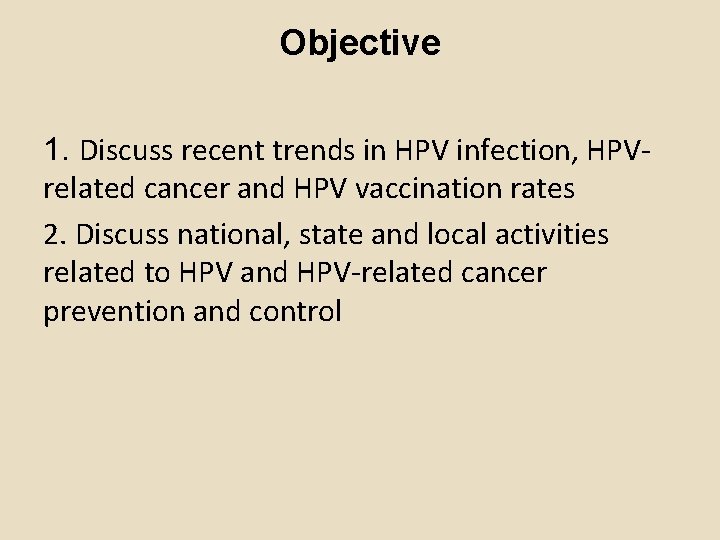 Objective

1. Discuss recent trends in HPV infection, HPV-related cancer and HPV vaccination rates

2. Discuss national, state and local activities related to HPV and HPV-related cancer prevention and control